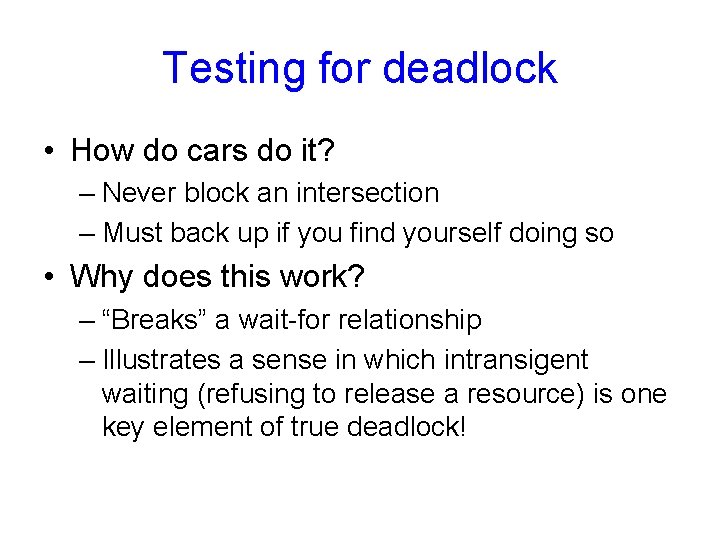 Testing for deadlock

• How do cars do it?
– Never block an intersection
– Must back up if you find yourself doing so

• Why does this work?
– “Breaks” a wait-for relationship
– Illustrates a sense in which intransigent waiting (refusing to release a resource) is one key element of true deadlock!